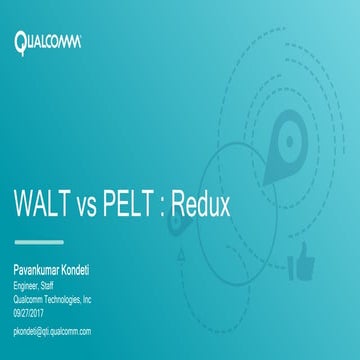 QUALCOMM

WALT vs PELT : Redux

Pavankumar Kondeti
Engineer, Staff
Qualcomm Technologies, Inc
09/27/2017

pkondeti@qti.qualcomm.com